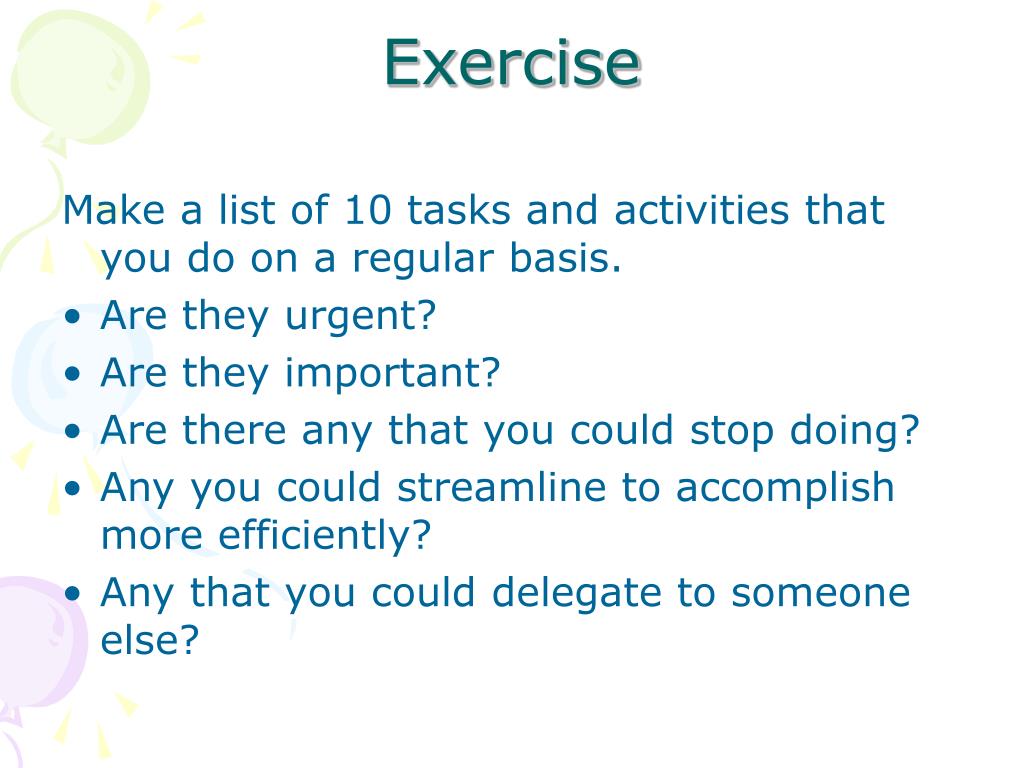 Exercise

Make a list of 10 tasks and activities that you do on a regular basis.

• Are they urgent?
• Are they important?
• Are there any that you could stop doing?
• Any you could streamline to accomplish more efficiently?
• Any that you could delegate to someone else?